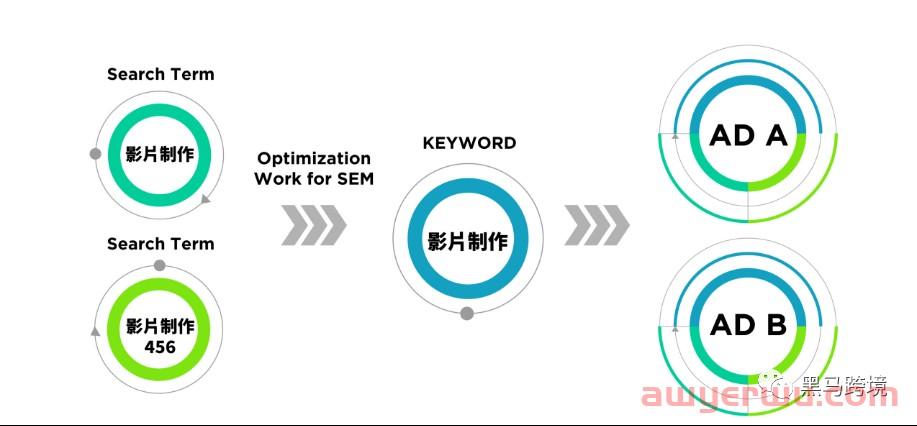 Search Term

影片制作

Search Term

影片制作
456

Optimization
Work for SEM

KEYWORD

影片制作

AD A

AD B

黑马跨境

awyerwu.com